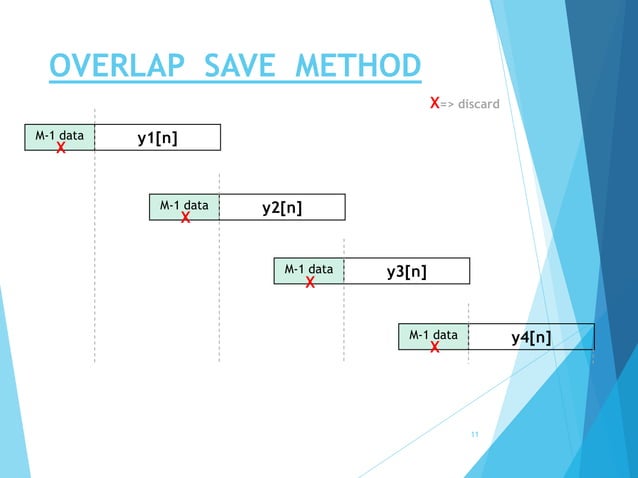 OVERLAP SAVE METHOD

X=> discard

M-1 data X y1[n]

M-1 data X y2[n]

M-1 data X y3[n]

M-1 data X y4[n]

11